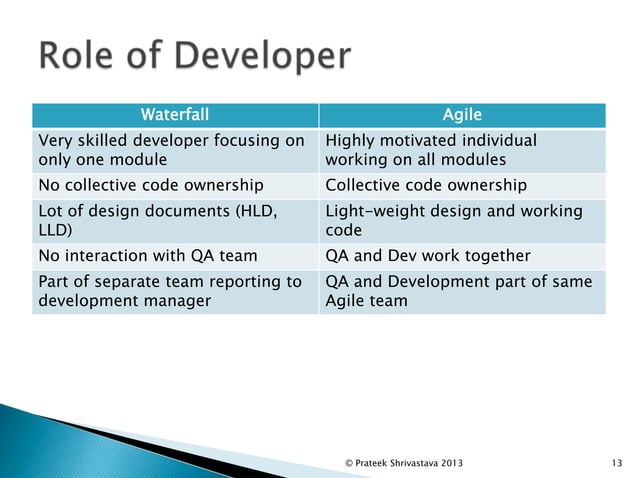 Role of Developer

| Waterfall | Agile |
|---|---|
| Very skilled developer focusing on only one module | Highly motivated individual working on all modules |
| No collective code ownership | Collective code ownership |
| Lot of design documents (HLD, LLD) | Light-weight design and working code |
| No interaction with QA team | QA and Dev work together |
| Part of separate team reporting to development manager | QA and Development part of same Agile team |

© Prateek Shrivastava 2013

13